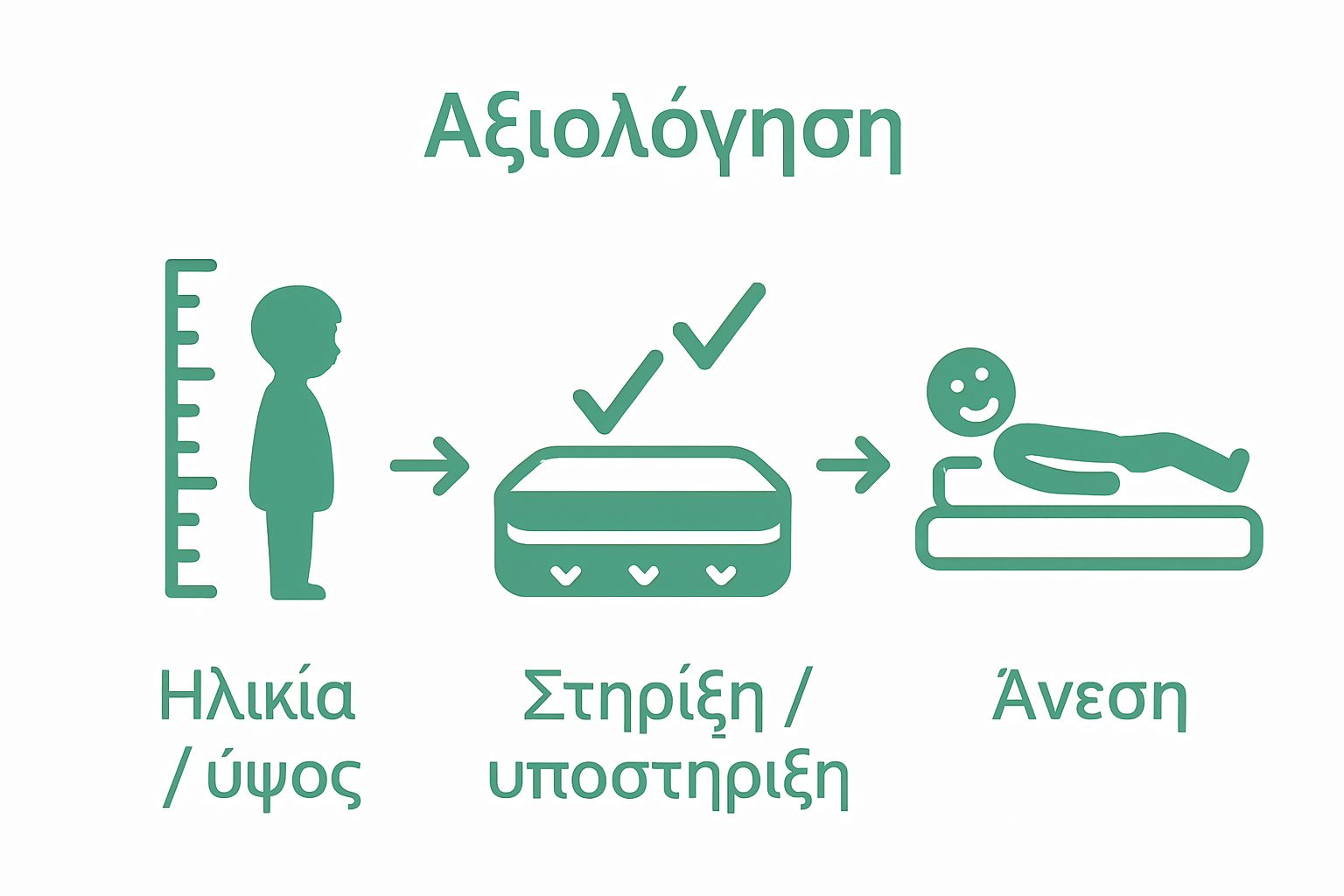 Αξιολόγηση

Ηλικία / ύψος

Στηρίξη / υποστηριξη

Άνεση